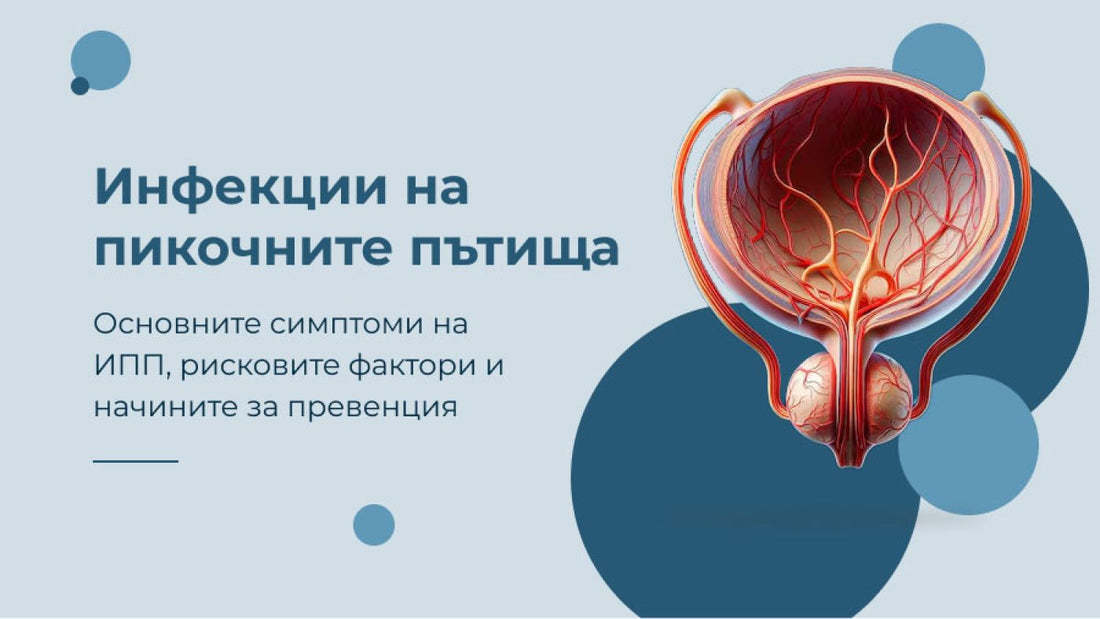 Инфекции на пикочните пътища

Основните симптоми на ИПП, рисковите фактори и начините за превенция